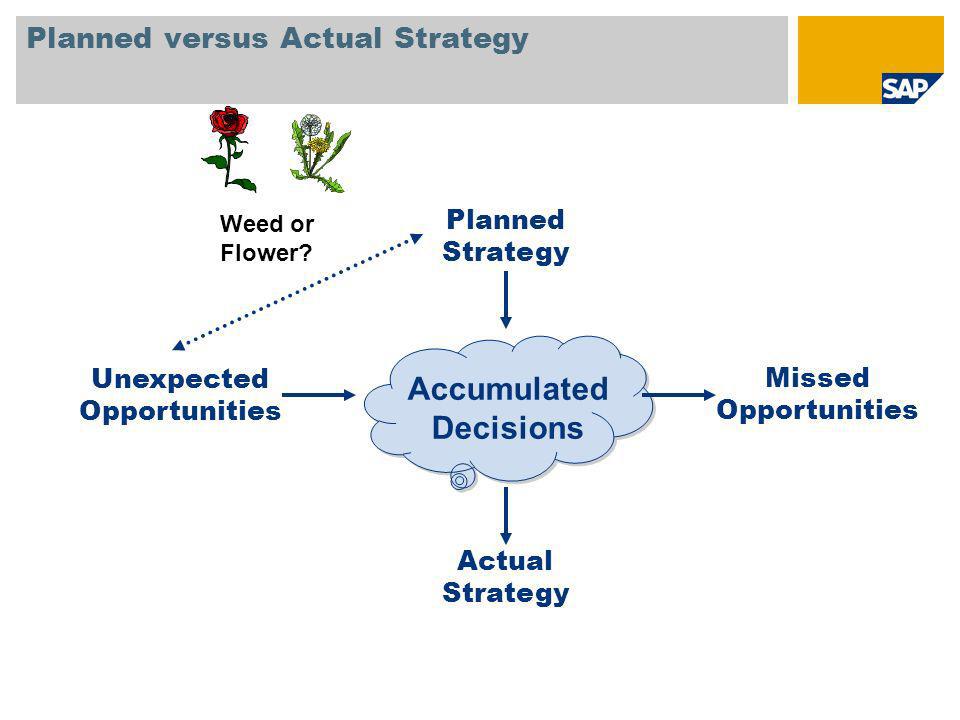 Planned versus Actual Strategy

SAP

Weed or Flower?

Planned Strategy

Unexpected Opportunities

Accumulated Decisions

Missed Opportunities

Actual Strategy